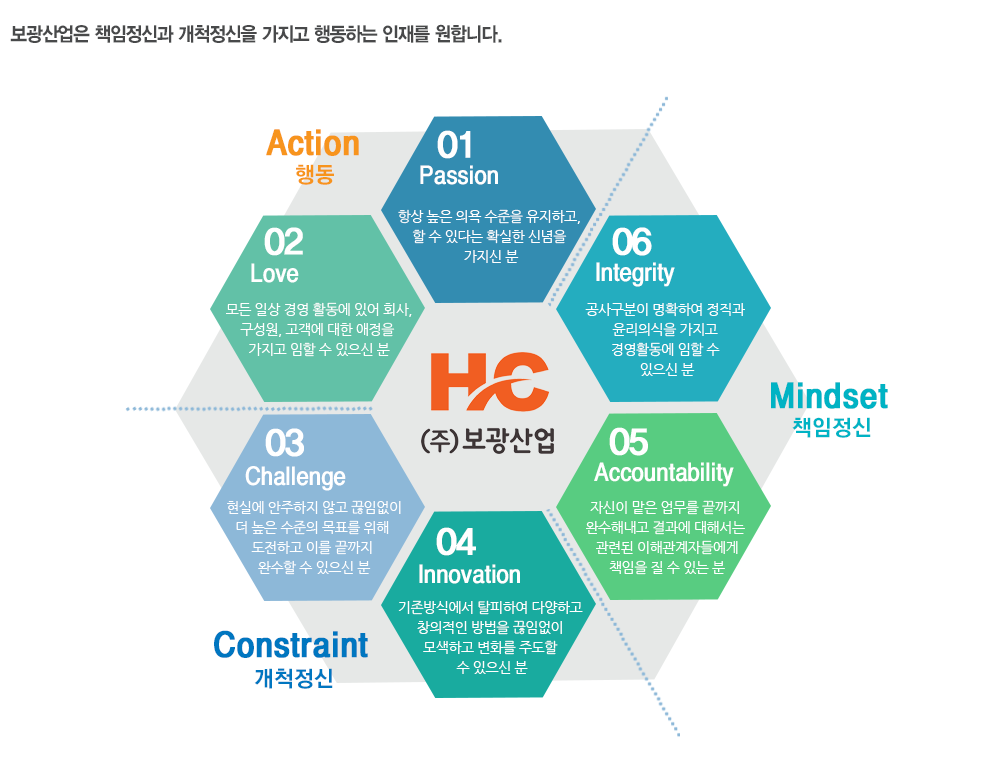 보광산업은 책임정신과 개척정신을 가지고 행동하는 인재를 원합니다.

Action
행동

01
Passion
항상 높은 의욕 수준을 유지하고, 할 수 있다는 확실한 신념을 가지신 분

02
Love
모든 일상 경영 활동에 있어 회사, 구성원, 고객에 대한 애정을 가지고 임할 수 있으신 분

06
Integrity
공사구분이 명확하여 정직과 윤리의식을 가지고 경영활동에 임할 수 있으신 분

HC
(주)보광산업

Mindset
책임정신

03
Challenge
현실에 안주하지 않고 끊임없이 더 높은 수준의 목표를 위해 도전하고 이를 끝까지 완수할 수 있으신 분

05
Accountability
자신이 맡은 업무를 끝까지 완수해내고 결과에 대해서는 관련된 이해관계자들에게 책임을 질 수 있는 분

04
Innovation
기존방식에서 탈피하여 다양하고 창의적인 방법을 끊임없이 모색하고 변화를 주도할 수 있으신 분

Constraint
개척정신